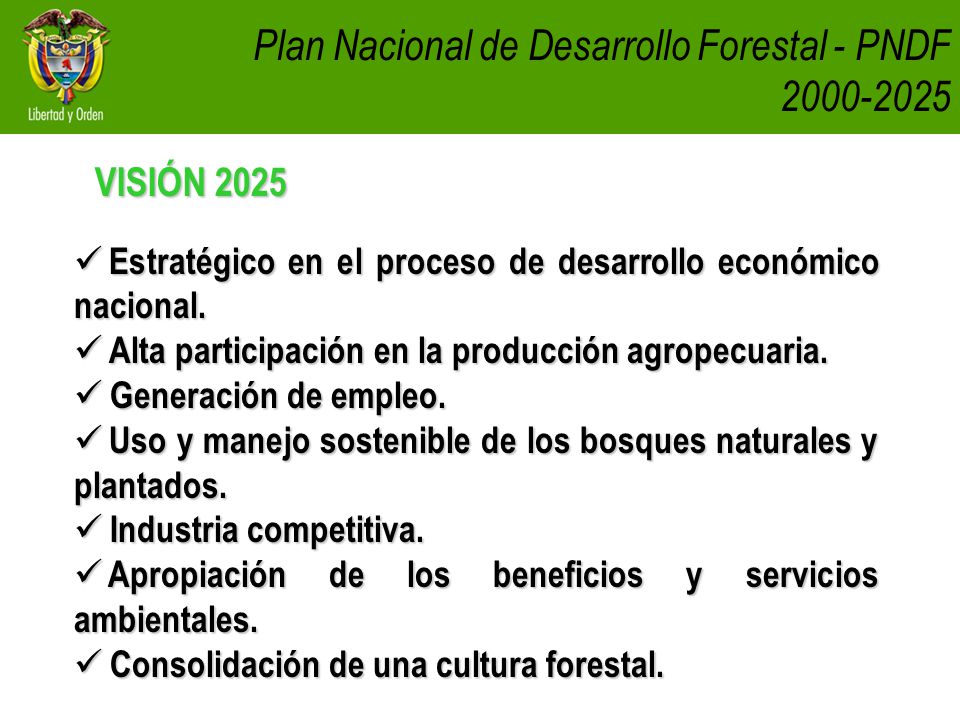 Libertad y Orden

Plan Nacional de Desarrollo Forestal - PNDF
2000-2025

VISIÓN 2025

✓ Estratégico en el proceso de desarrollo económico nacional.
✓ Alta participación en la producción agropecuaria.
✓ Generación de empleo.
✓ Uso y manejo sostenible de los bosques naturales y plantados.
✓ Industria competitiva.
✓ Apropiación de los beneficios y servicios ambientales.
✓ Consolidación de una cultura forestal.